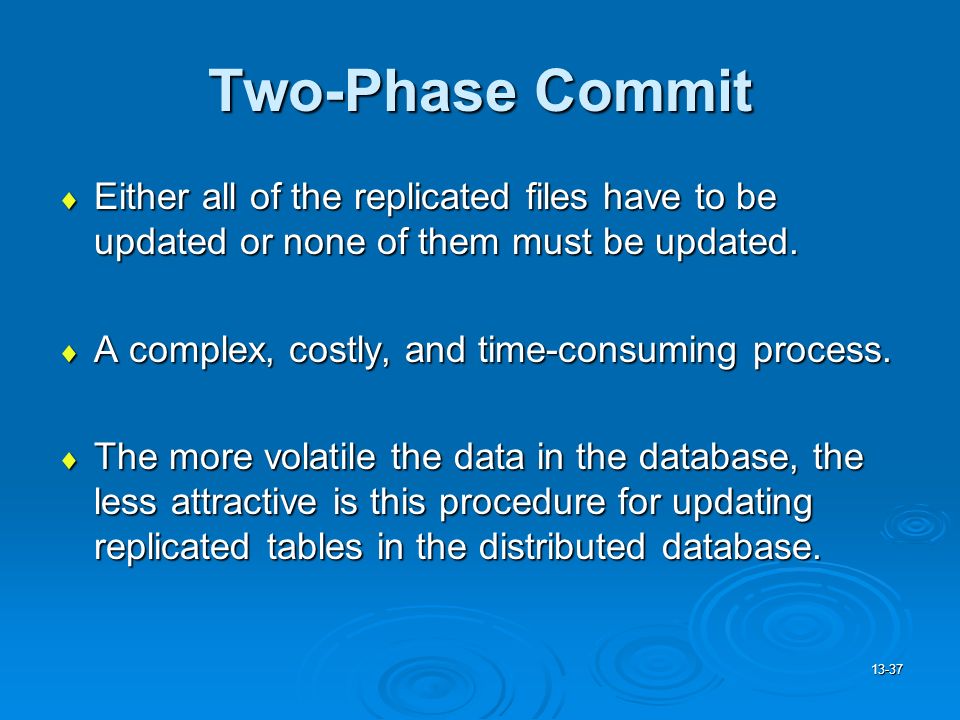 Two-Phase Commit

♦ Either all of the replicated files have to be updated or none of them must be updated.

♦ A complex, costly, and time-consuming process.

♦ The more volatile the data in the database, the less attractive is this procedure for updating replicated tables in the distributed database.

13-37